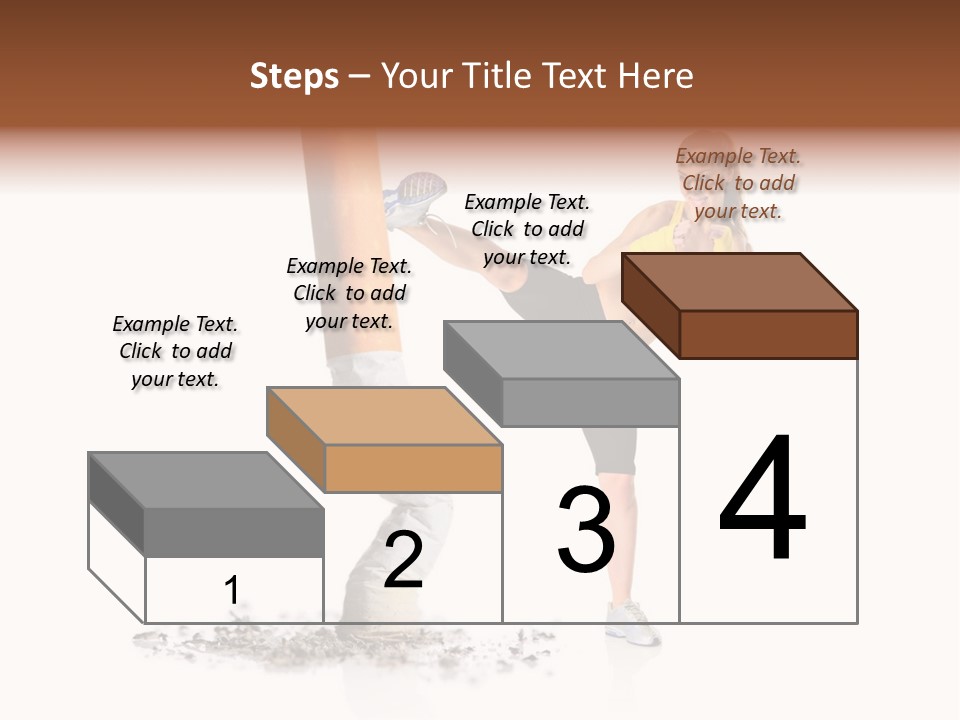 Steps – Your Title Text Here

Example Text. Click to add your text.

Example Text. Click to add your text.

Example Text. Click to add your text.

Example Text. Click to add your text.

1

2

3

4